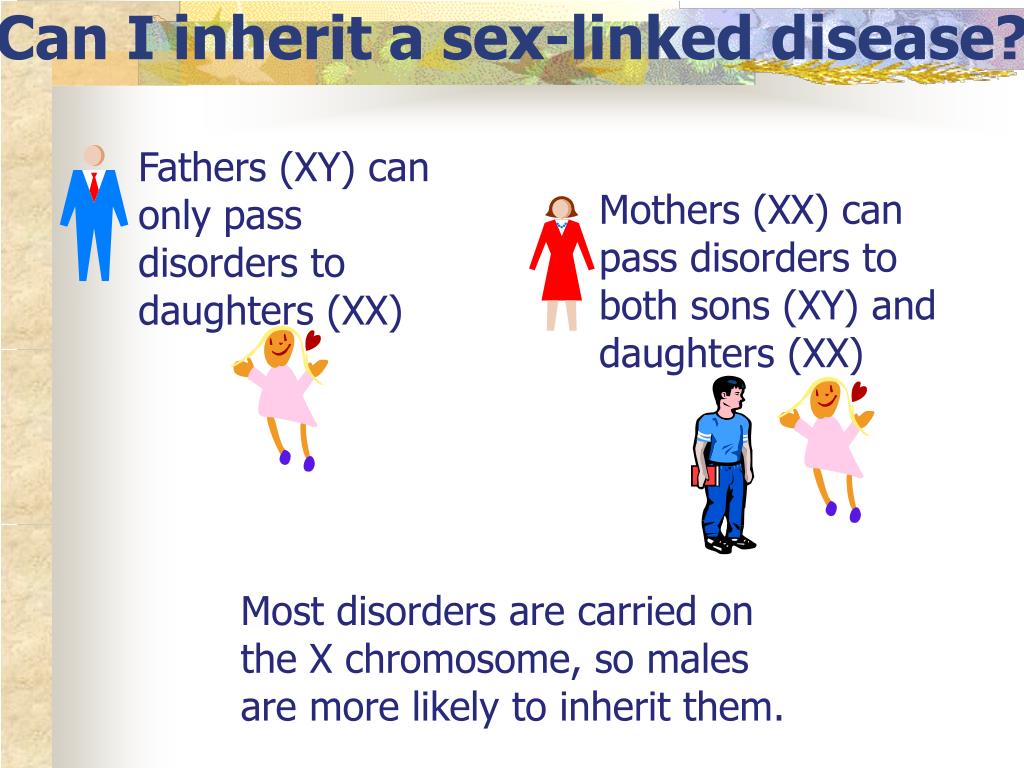 Can I inherit a sex-linked disease?

Fathers (XY) can only pass disorders to daughters (XX)

Mothers (XX) can pass disorders to both sons (XY) and daughters (XX)

Most disorders are carried on the X chromosome, so males are more likely to inherit them.